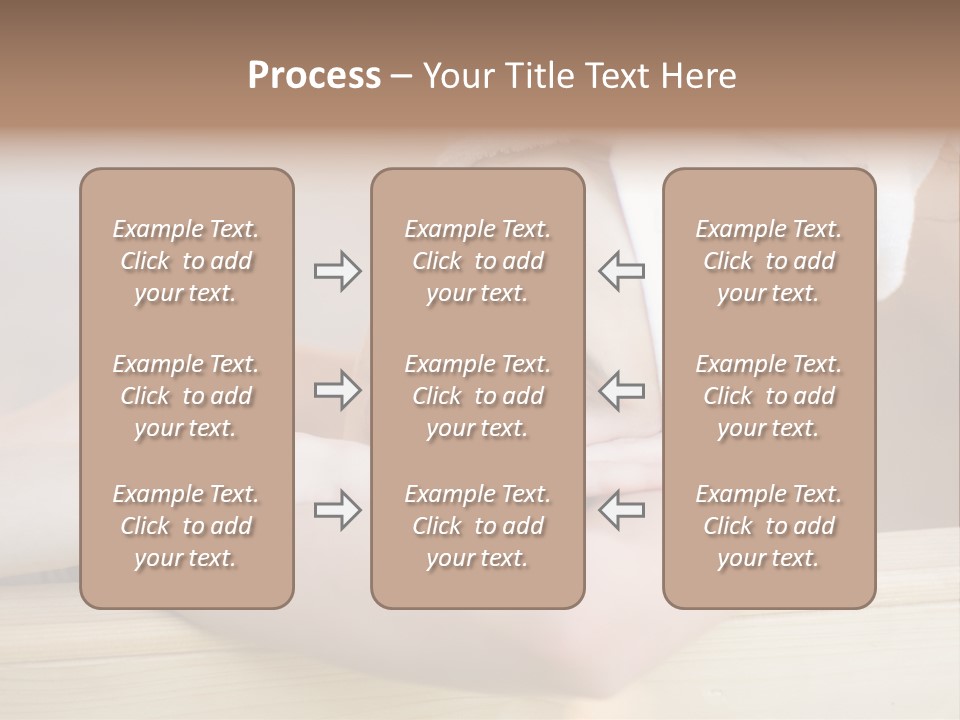 Process – Your Title Text Here

Example Text. Click to add your text.

Example Text. Click to add your text.

Example Text. Click to add your text.

Example Text. Click to add your text.

Example Text. Click to add your text.

Example Text. Click to add your text.

Example Text. Click to add your text.

Example Text. Click to add your text.

Example Text. Click to add your text.